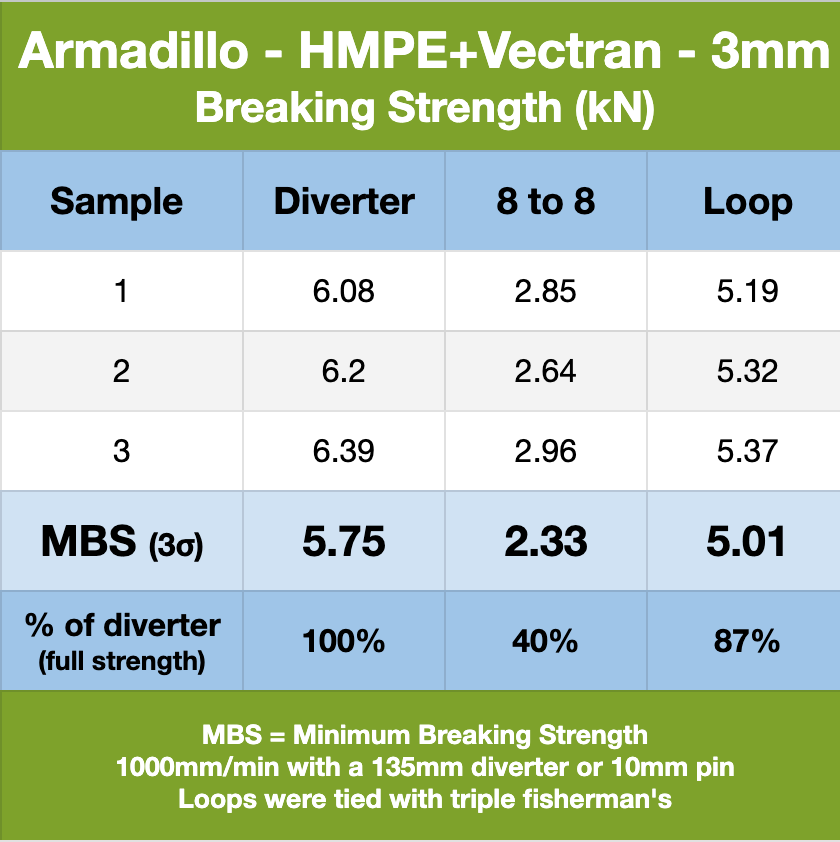 Armadillo - HMPE+Vectran - 3mm
Breaking Strength (kN)

| Sample | Diverter | 8 to 8 | Loop |
|---|---|---|---|
| 1 | 6.08 | 2.85 | 5.19 |
| 2 | 6.2 | 2.64 | 5.32 |
| 3 | 6.39 | 2.96 | 5.37 |
| MBS (3σ) | 5.75 | 2.33 | 5.01 |
| % of diverter (full strength) | 100% | 40% | 87% |

MBS = Minimum Breaking Strength
1000mm/min with a 135mm diverter or 10mm pin
Loops were tied with triple fisherman's